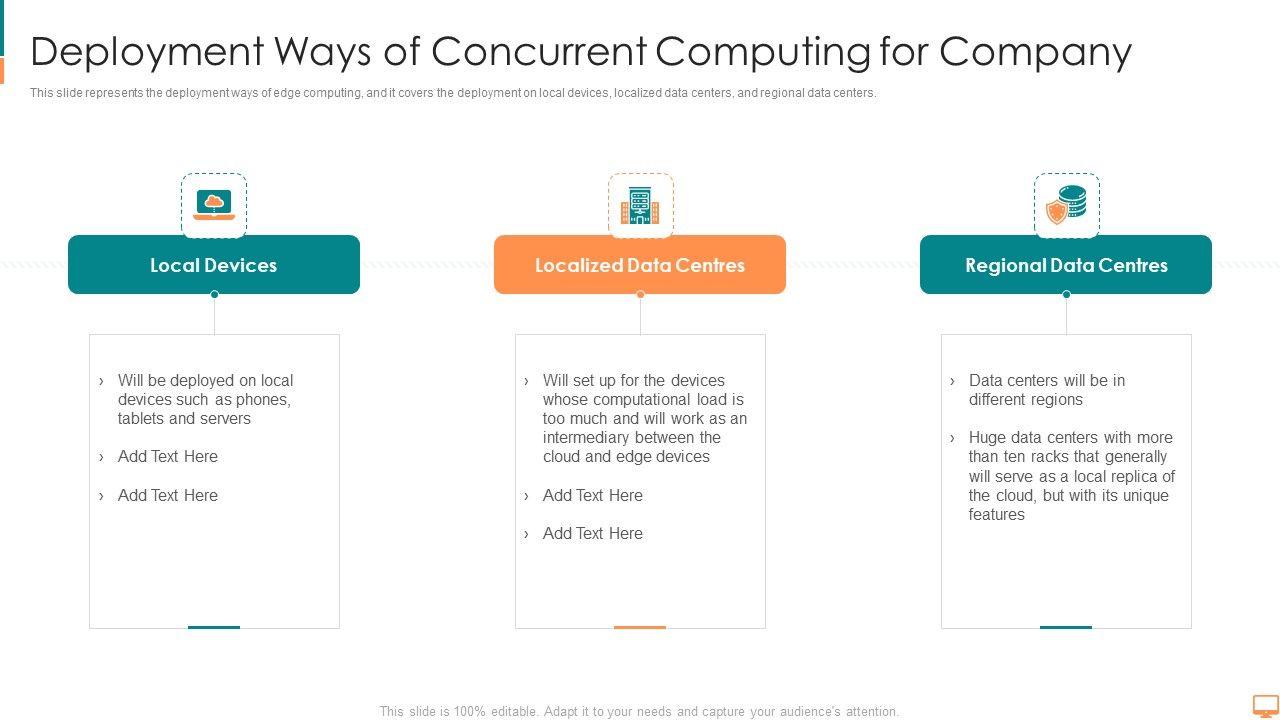 Deployment Ways of Concurrent Computing for Company

This slide represents the deployment ways of edge computing, and it covers the deployment on local devices, localized data centers, and regional data centers.

Local Devices

› Will be deployed on local devices such as phones, tablets and servers

› Add Text Here

› Add Text Here

Localized Data Centres

› Will set up for the devices whose computational load is too much and will work as an intermediary between the cloud and edge devices

› Add Text Here

› Add Text Here

Regional Data Centres

› Data centers will be in different regions

› Huge data centers with more than ten racks that generally will serve as a local replica of the cloud, but with its unique features

This slide is 100% editable. Adapt it to your needs and capture your audience's attention.